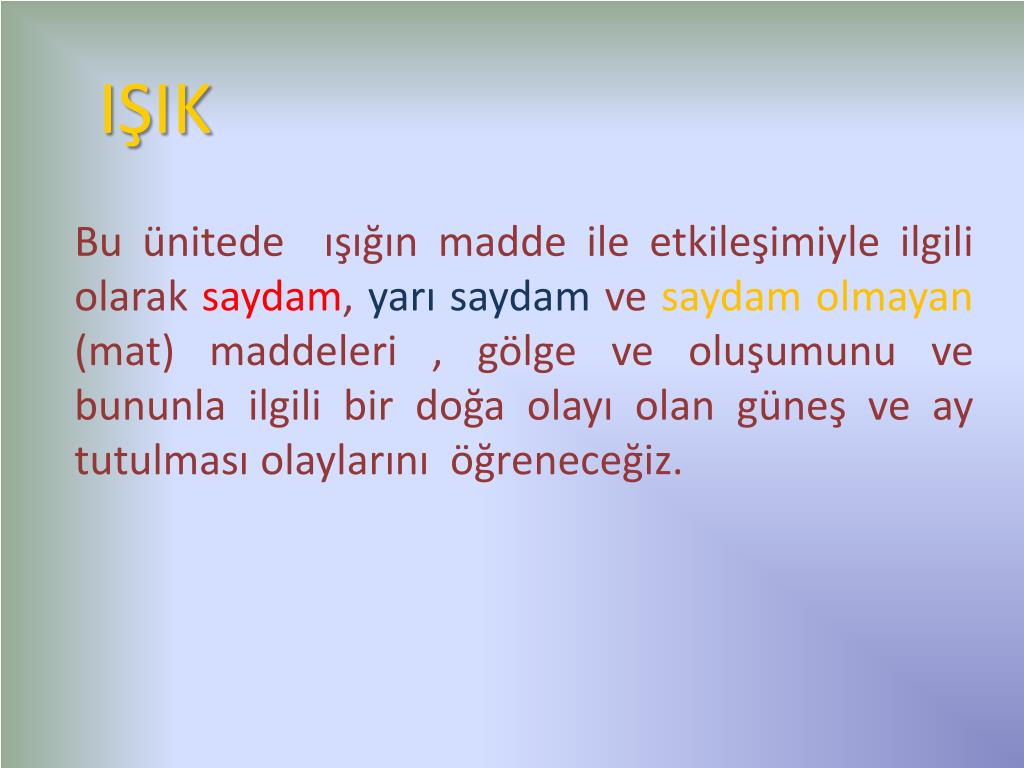 IŞIK

Bu ünitede ışığın madde ile etkileşimiyle ilgili olarak saydam, yarı saydam ve saydam olmayan (mat) maddeleri , gölge ve oluşumunu ve bununla ilgili bir doğa olayı olan güneş ve ay tutulması olaylarını öğreneceğiz.